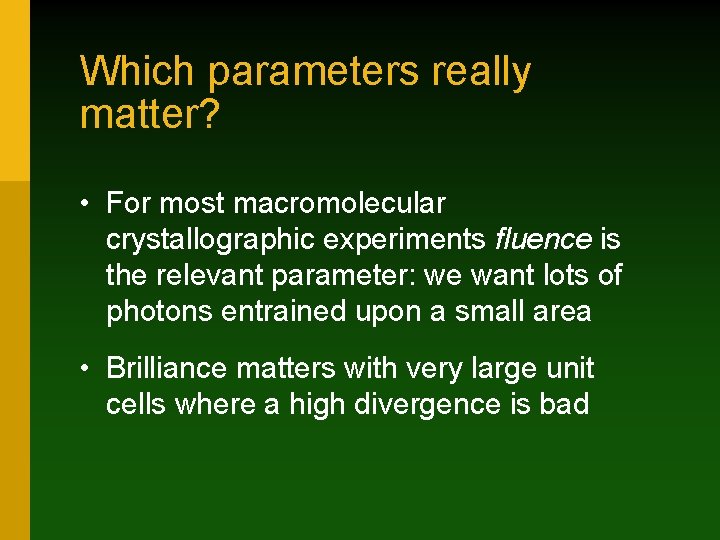 Which parameters really matter?

• For most macromolecular crystallographic experiments fluence is the relevant parameter: we want lots of photons entrained upon a small area

• Brilliance matters with very large unit cells where a high divergence is bad